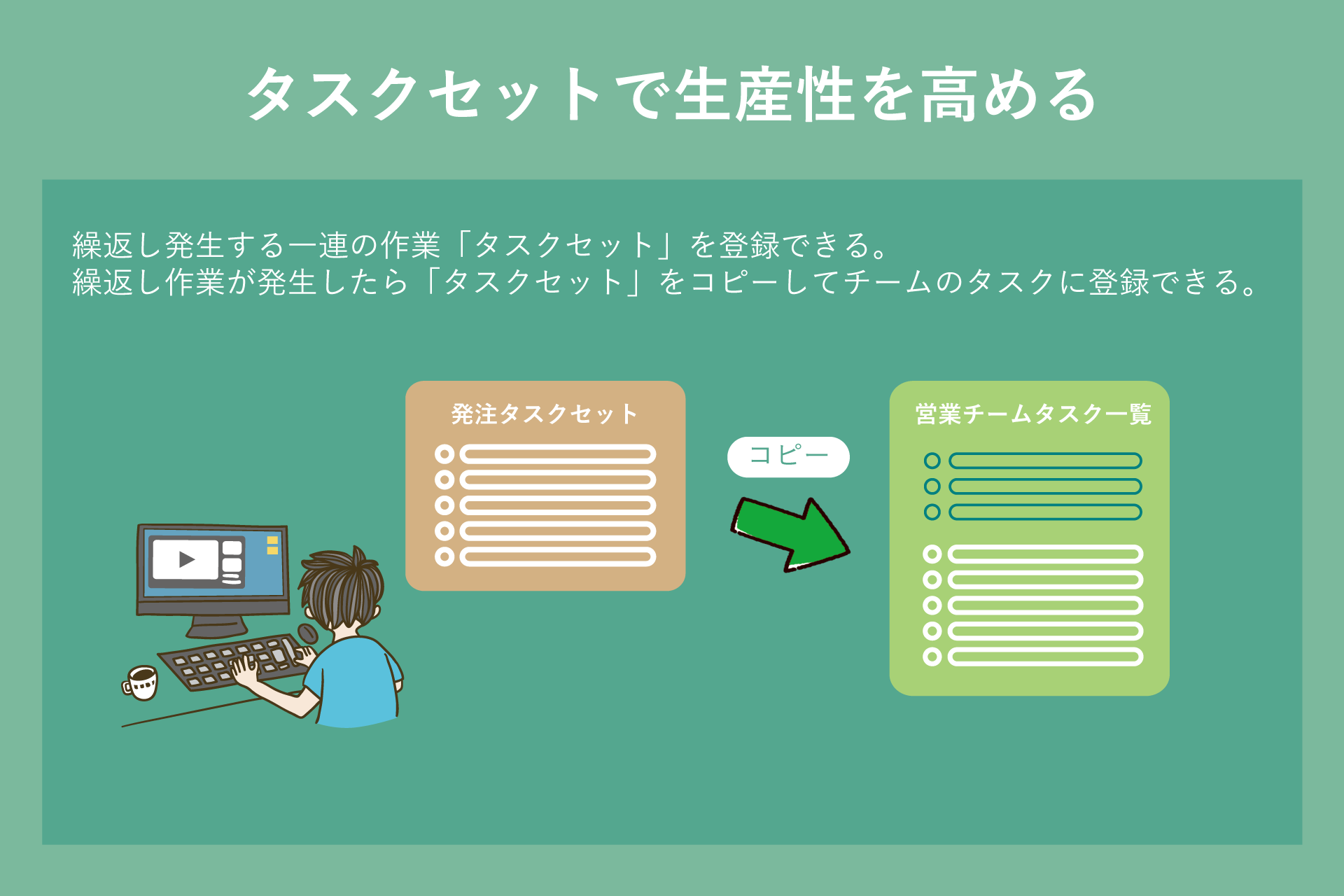 タスクセットで生産性を高める

繰返し発生する一連の作業「タスクセット」を登録できる。
繰返し作業が発生したら「タスクセット」をコピーしてチームのタスクに登録できる。

発注タスクセット

コピー

営業チームタスク一覧